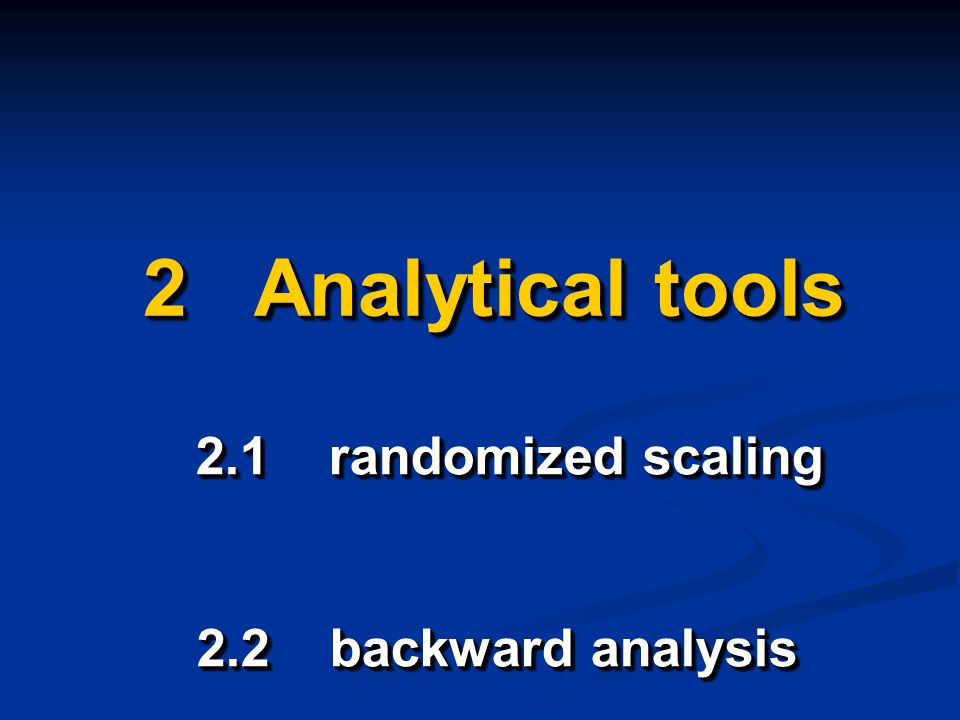 2 Analytical tools

2.1 randomized scaling

2.2 backward analysis